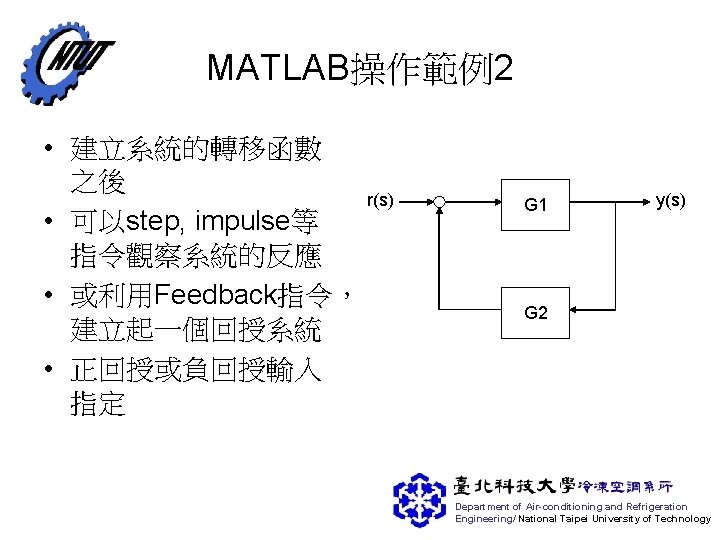 NTUT

MATLAB操作範例2

• 建立系統的轉移函數之後
• 可以step, impulse等指令觀察系統的反應
• 或利用Feedback指令，建立起一個回授系統
• 正回授或負回授輸入指定

r(s)
G1
y(s)
G2

臺北科技大學冷凍空調系所
Department of Air-conditioning and Refrigeration Engineering/ National Taipei University of Technology